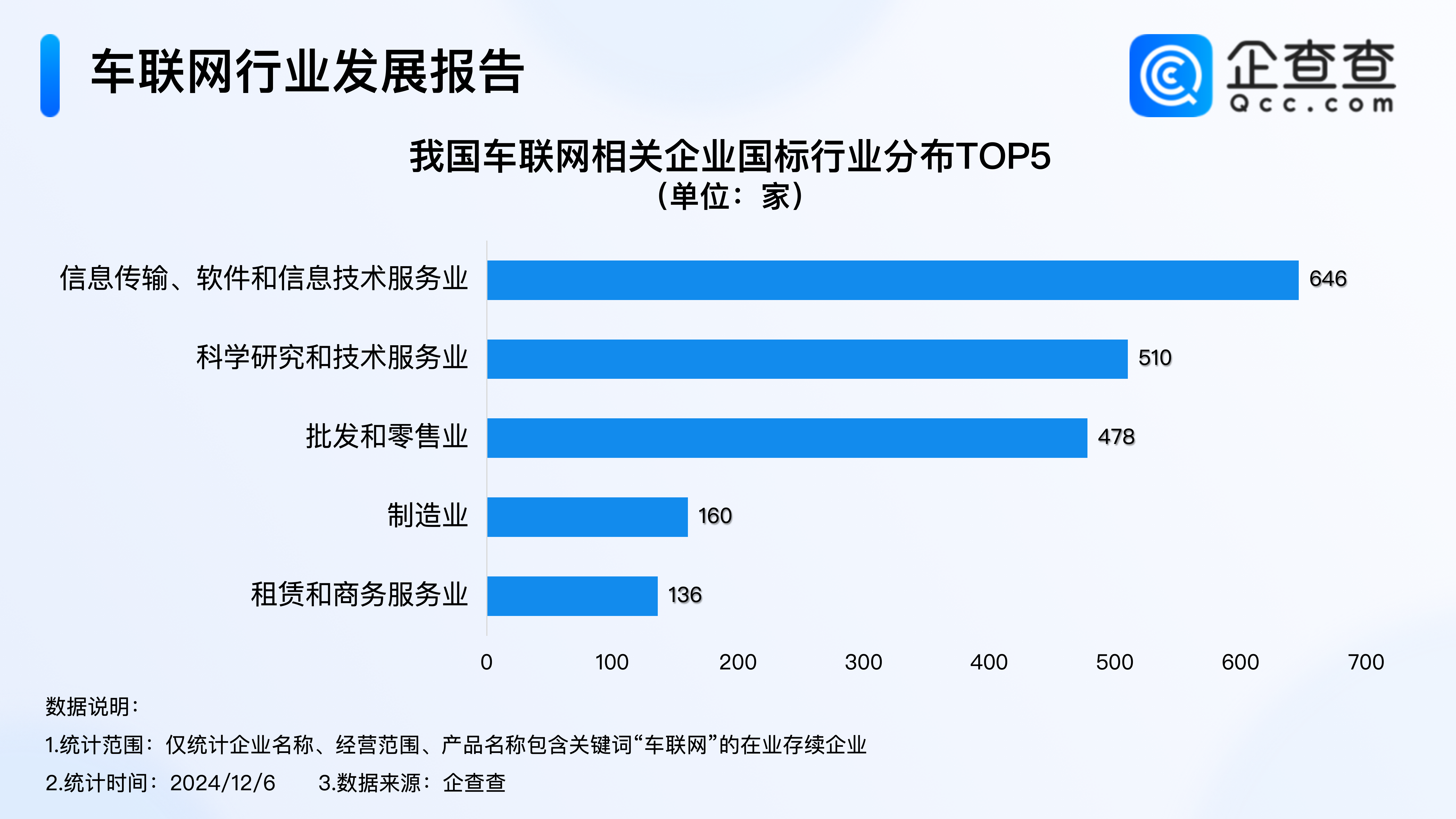 车联网行业发展报告

企查查
Qcc.com

我国车联网相关企业国标行业分布TOP5
（单位：家）

信息传输、软件和信息技术服务业 646
科学研究和技术服务业 510
批发和零售业 478
制造业 160
租赁和商务服务业 136

0 100 200 300 400 500 600 700

数据说明：
1.统计范围：仅统计企业名称、经营范围、产品名称包含关键词“车联网”的在业存续企业
2.统计时间：2024/12/6 3.数据来源：企查查